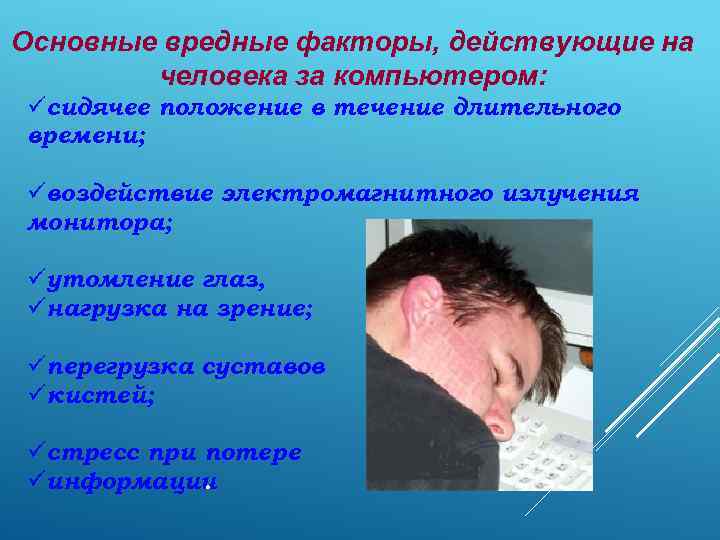 Основные вредные факторы, действующие на человека за компьютером:

✓сидячее положение в течение длительного времени;

✓воздействие электромагнитного излучения монитора;

✓утомление глаз,
✓нагрузка на зрение;

✓перегрузка суставов
✓кистей;

✓стресс при потере
✓информации.